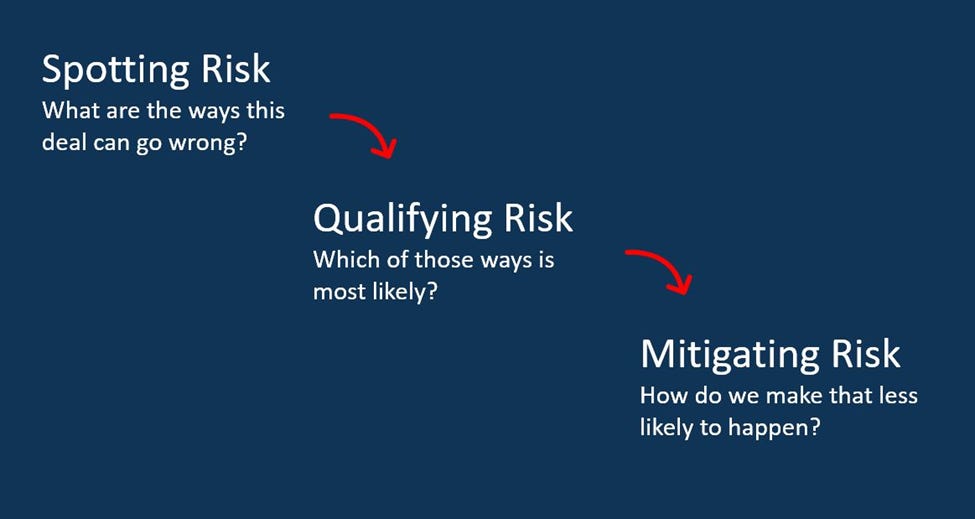 Spotting Risk
What are the ways this deal can go wrong?

Qualifying Risk
Which of those ways is most likely?

Mitigating Risk
How do we make that less likely to happen?